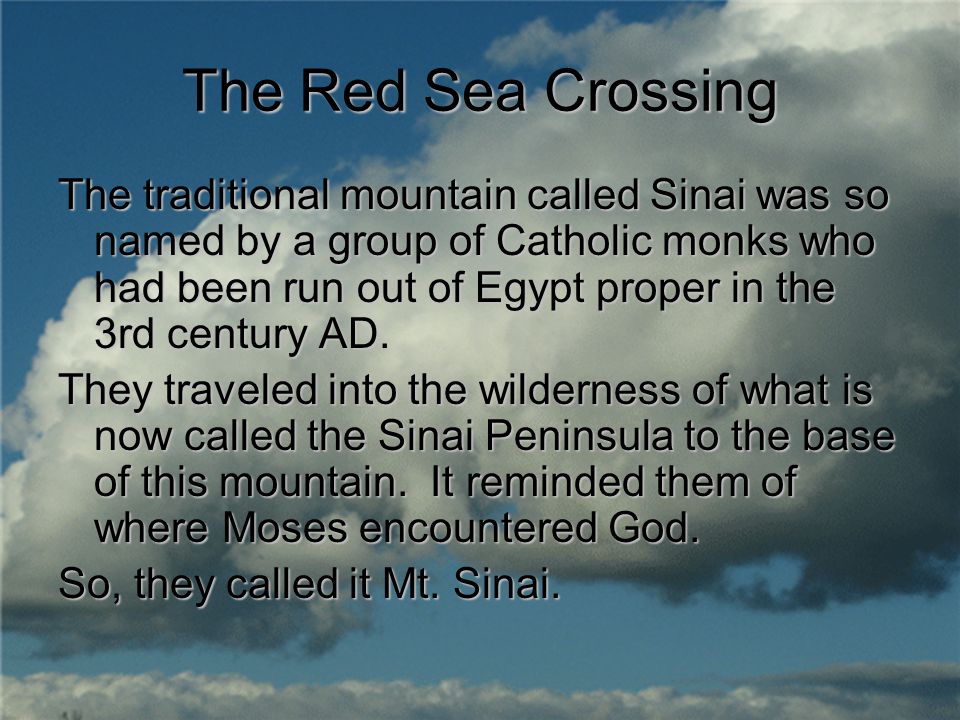 The Red Sea Crossing

The traditional mountain called Sinai was so named by a group of Catholic monks who had been run out of Egypt proper in the 3rd century AD.

They traveled into the wilderness of what is now called the Sinai Peninsula to the base of this mountain.  It reminded them of where Moses encountered God.

So, they called it Mt. Sinai.